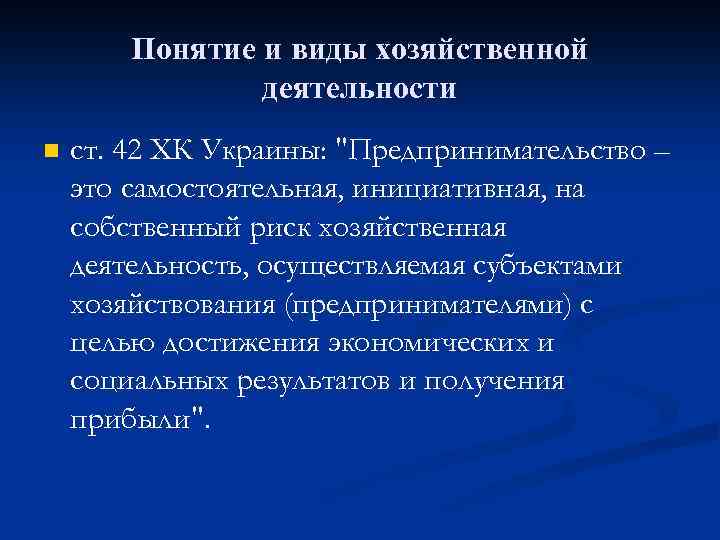 Понятие и виды хозяйственной деятельности

ст. 42 ХК Украины: "Предпринимательство – это самостоятельная, инициативная, на собственный риск хозяйственная деятельность, осуществляемая субъектами хозяйствования (предпринимателями) с целью достижения экономических и социальных результатов и получения прибыли".